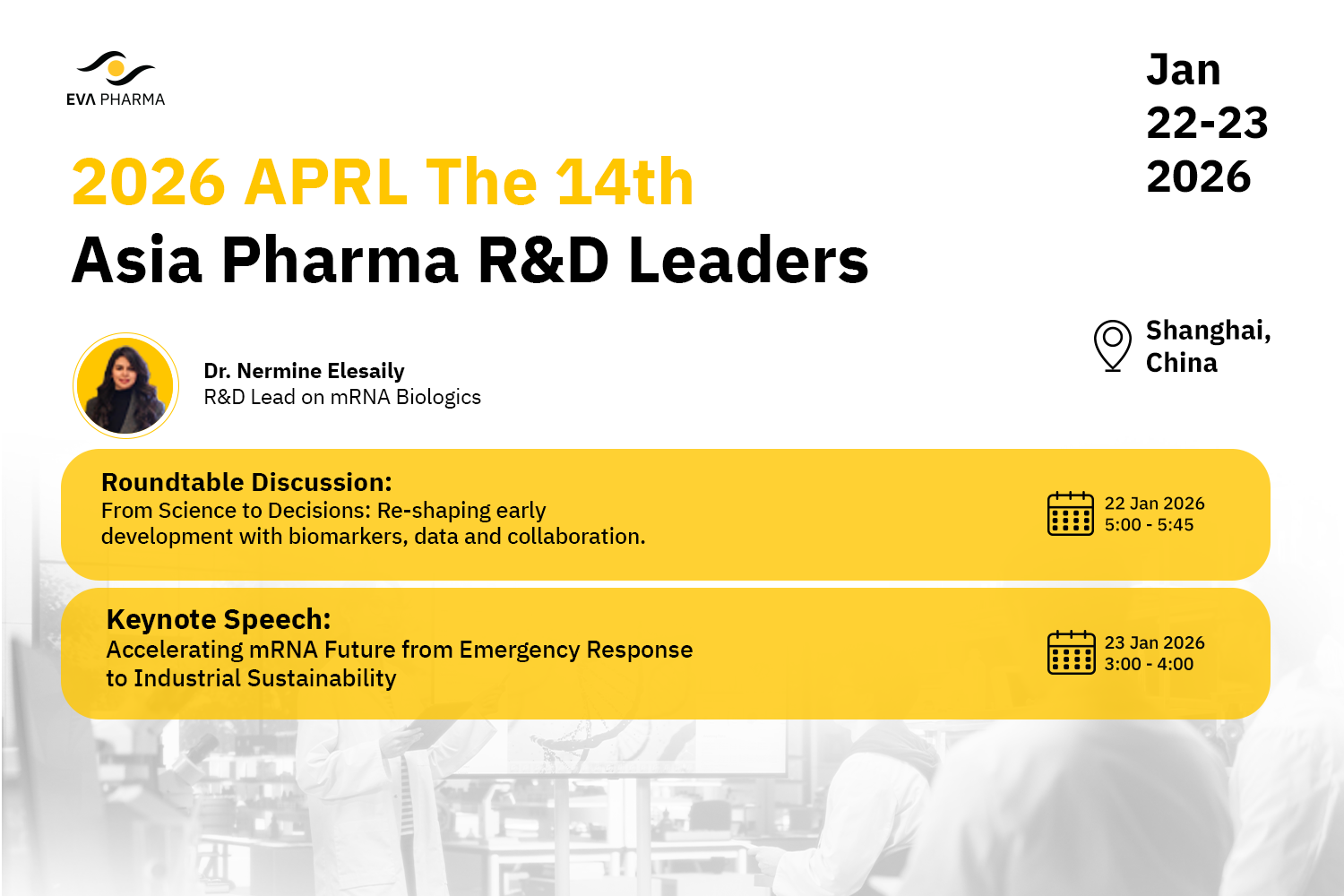 EVA PHARMA

Jan 22-23 2026

2026 APRL The 14th
Asia Pharma R&D Leaders

Shanghai, China

Dr. Nermine Elesaily
R&D Lead on mRNA Biologics

Roundtable Discussion:
From Science to Decisions: Re-shaping early development with biomarkers, data and collaboration.

22 Jan 2026
5:00 - 5:45

Keynote Speech:
Accelerating mRNA Future from Emergency Response to Industrial Sustainability

23 Jan 2026
3:00 - 4:00